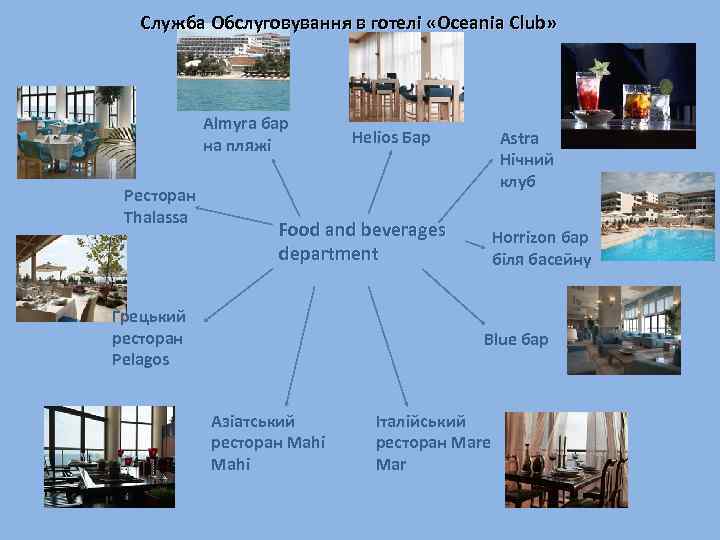 Служба Обслуговування в готелі «Oceania Club»

Almyra бар на пляжі

Helios Бар

Astra Нічний клуб

Ресторан Thalassa

Food and beverages department

Horrizon бар біля басейну

Грецький ресторан Pelagos

Blue бар

Азіатський ресторан Mahi Mahi

Італійський ресторан Mare Mar